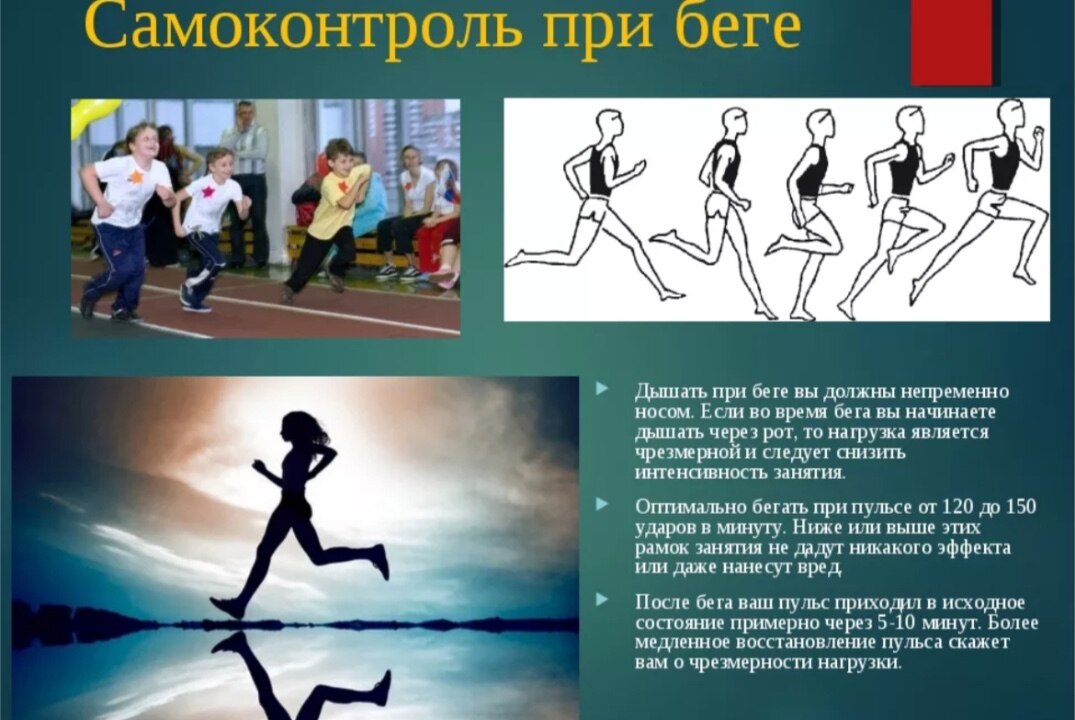 Самоконтроль при беге

Дышать при беге вы должны непременно носом. Если во время бега вы начинаете дышать через рот, то нагрузка является чрезмерной и следует снизить интенсивность занятия.

Оптимально бегать при пульсе от 120 до 150 ударов в минуту. Ниже или выше этих рамок занятия не дадут никакого эффекта или даже нанесут вред.

После бега ваш пульс приходил в исходное состояние примерно через 5-10 минут. Более медленное восстановление пульса скажет вам о чрезмерности нагрузки.